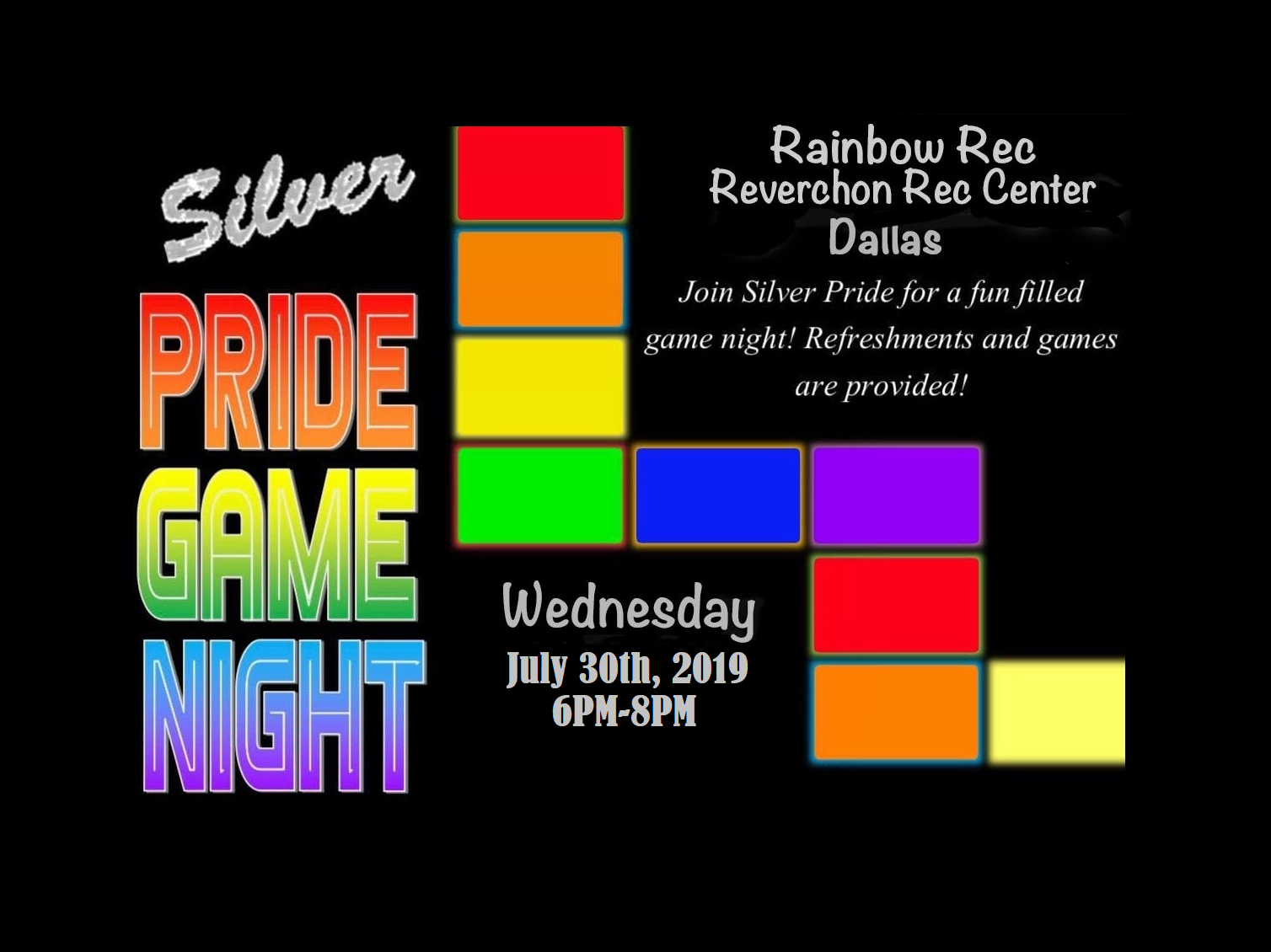 Silver
PRIDE
GAME
NIGHT

Rainbow Rec
Reverchon Rec Center
Dallas

Join Silver Pride for a fun filled game night! Refreshments and games are provided!

Wednesday
July 30th, 2019
6PM-8PM